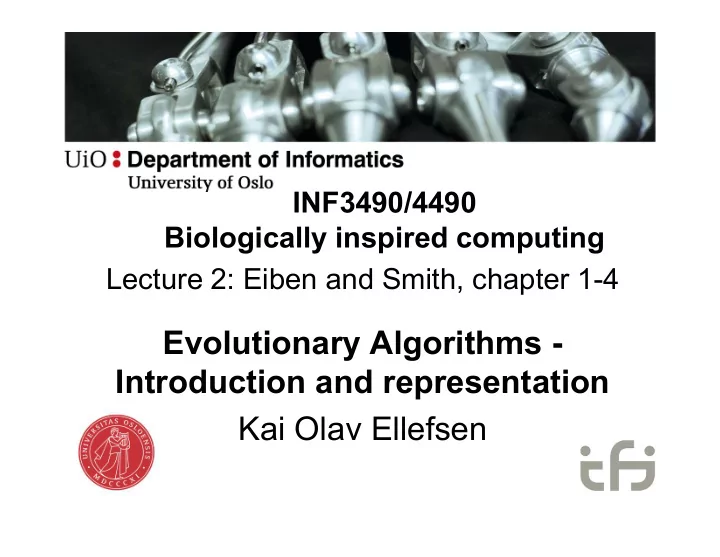 UiO : Department of Informatics
University of Oslo

INF3490/4490
Biologically inspired computing

Lecture 2: Eiben and Smith, chapter 1-4

Evolutionary Algorithms - Introduction and representation

Kai Olav Ellefsen

UNIVERSITAS OSLOENSIS MDCCCXI

ifi